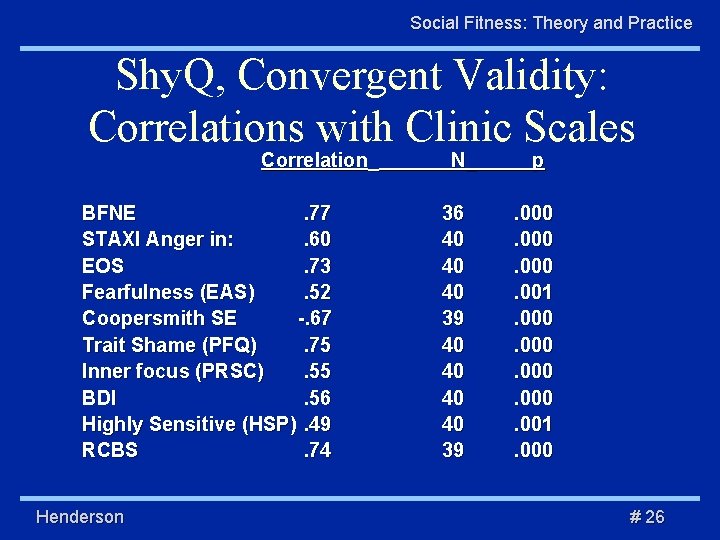 Social Fitness: Theory and Practice

ShyQ, Convergent Validity: Correlations with Clinic Scales

| | Correlation | N | p |
|---|---|---|---|
| BFNE | .77 | 36 | .000 |
| STAXI Anger in: | .60 | 40 | .000 |
| EOS | .73 | 40 | .000 |
| Fearfulness (EAS) | .52 | 40 | .001 |
| Coopersmith SE | -.67 | 39 | .000 |
| Trait Shame (PFQ) | .75 | 40 | .000 |
| Inner focus (PRSC) | .55 | 40 | .000 |
| BDI | .56 | 40 | .000 |
| Highly Sensitive (HSP) | .49 | 40 | .001 |
| RCBS | .74 | 39 | .000 |

Henderson

# 26